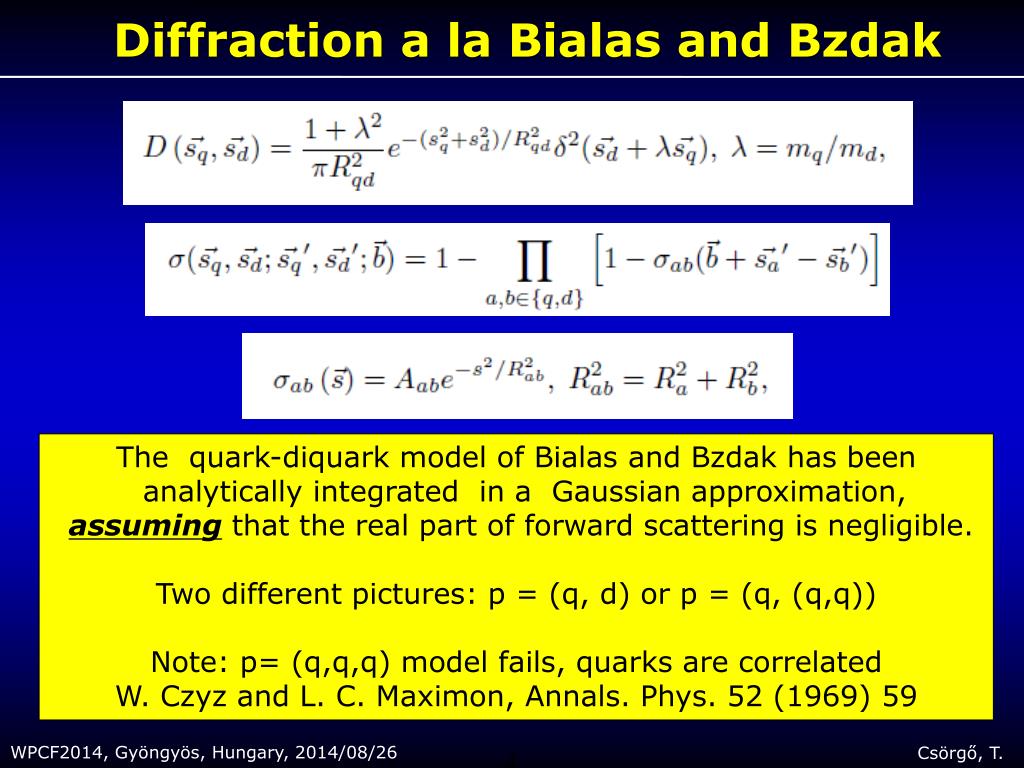 Diffraction a la Bialas and Bzdak

$D(\vec{s_q}, \vec{s_d}) = \frac{1+\lambda^2}{\pi R_{qd}^2} e^{-(s_q^2+s_d^2)/R_{qd}^2} \delta^2(\vec{s_d} + \lambda \vec{s_q}),\ \lambda = m_q/m_d,$

$\sigma(\vec{s_q}, \vec{s_d}; \vec{s_q}', \vec{s_d}'; \vec{b}) = 1 - \prod_{a,b \in \{q,d\}} \left[1 - \sigma_{ab}(\vec{b} + \vec{s_a}' - \vec{s_b}')\right]$

$\sigma_{ab}(\vec{s}) = A_{ab} e^{-s^2/R_{ab}^2},\ R_{ab}^2 = R_a^2 + R_b^2,$

The quark-diquark model of Bialas and Bzdak has been analytically integrated in a Gaussian approximation, assuming that the real part of forward scattering is negligible.

Two different pictures: p = (q, d) or p = (q, (q,q))

Note: p= (q,q,q) model fails, quarks are correlated
W. Czyz and L. C. Maximon, Annals. Phys. 52 (1969) 59

WPCF2014, Gyöngyös, Hungary, 2014/08/26

Csörgő, T.